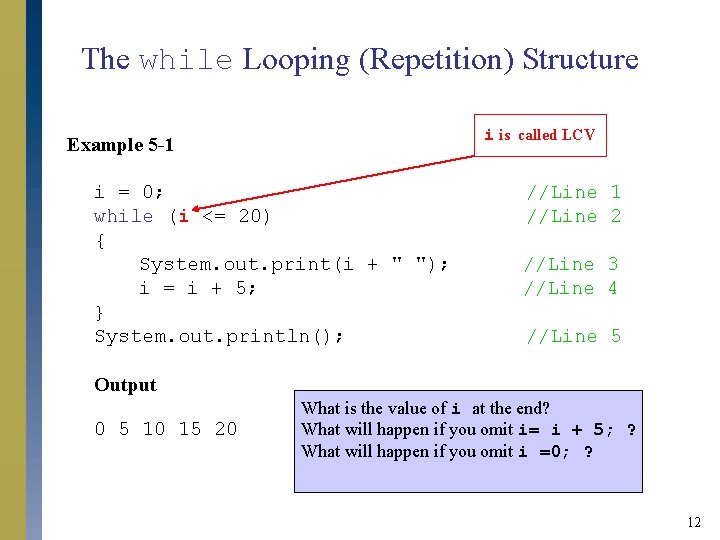 The while Looping (Repetition) Structure

i is called LCV

Example 5-1

i = 0; //Line 1
while (i <= 20) //Line 2
{
System.out.print(i + " "); //Line 3
i = i + 5; //Line 4
}
System.out.println(); //Line 5

Output

0 5 10 15 20

What is the value of i at the end?
What will happen if you omit i= i + 5; ?
What will happen if you omit i =0; ?

12